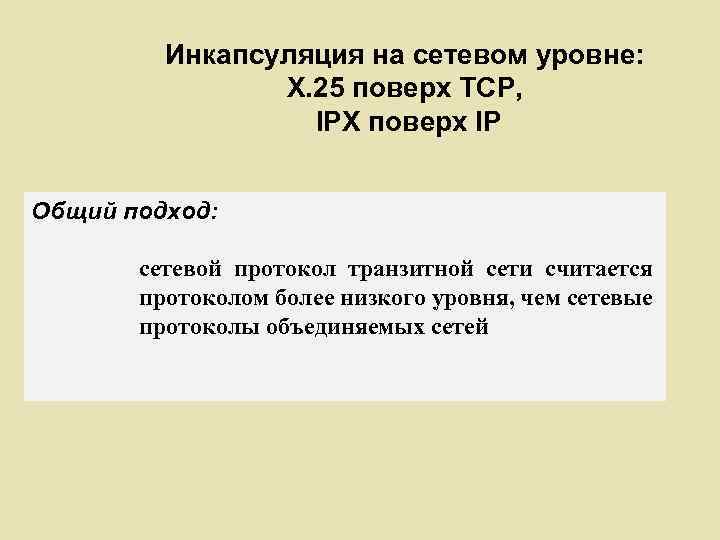 Инкапсуляция на сетевом уровне:
X.25 поверх TCP,
IPX поверх IP

Общий подход:

сетевой протокол транзитной сети считается протоколом более низкого уровня, чем сетевые протоколы объединяемых сетей